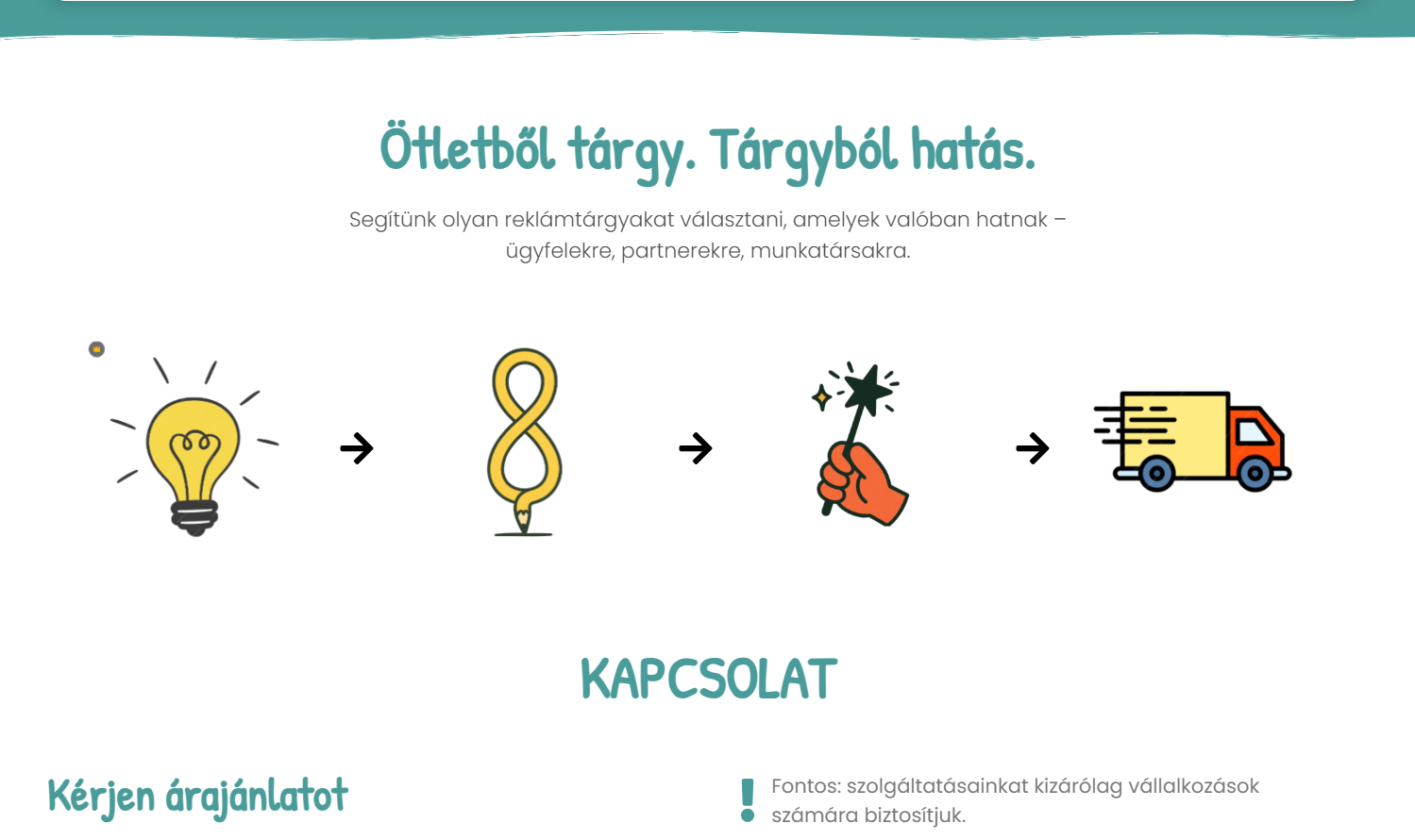 Ötletből tárgy. Tárgyból hatás.

Segítünk olyan reklámtárgyakat választani, amelyek valóban hatnak – ügyfelekre, partnerekre, munkatársakra.

KAPCSOLAT

Kérjen árajánlatot

Fontos: szolgáltatásainkat kizárólag vállalkozások számára biztosítjuk.